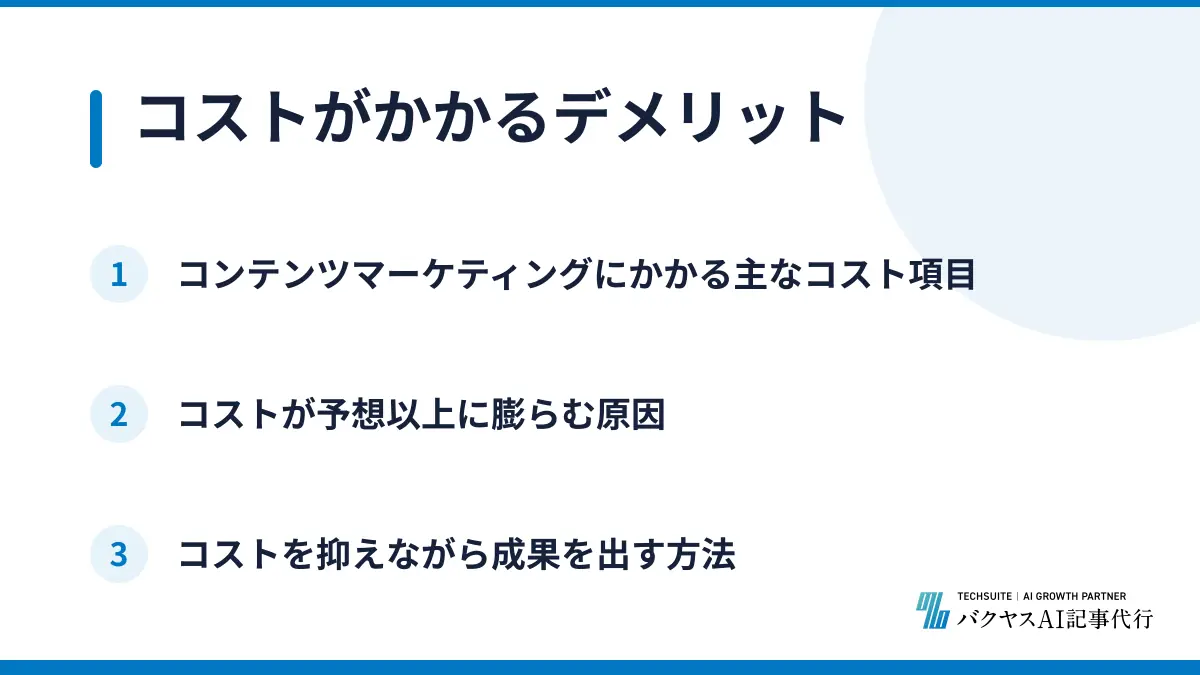 コストがかかるデメリット

1 コンテンツマーケティングにかかる主なコスト項目

2 コストが予想以上に膨らむ原因

3 コストを抑えながら成果を出す方法

TECHSUITE | AI GROWTH PARTNER
バクヤスAI記事代行